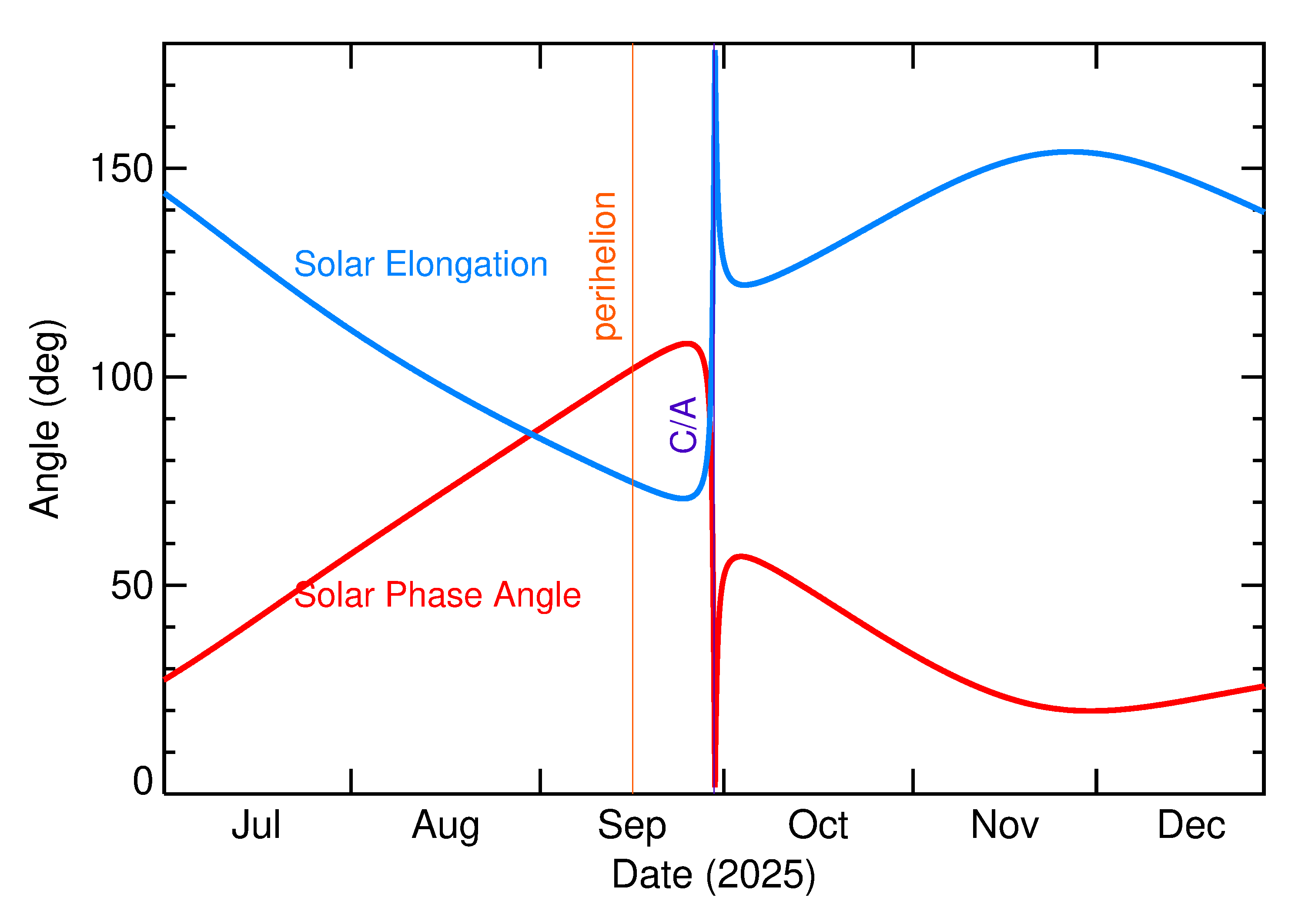 Angle (deg)

150

100

50

0

Solar Elongation

perihelion

C/A

Solar Phase Angle

Jul

Aug

Sep

Oct

Nov

Dec

Date (2025)